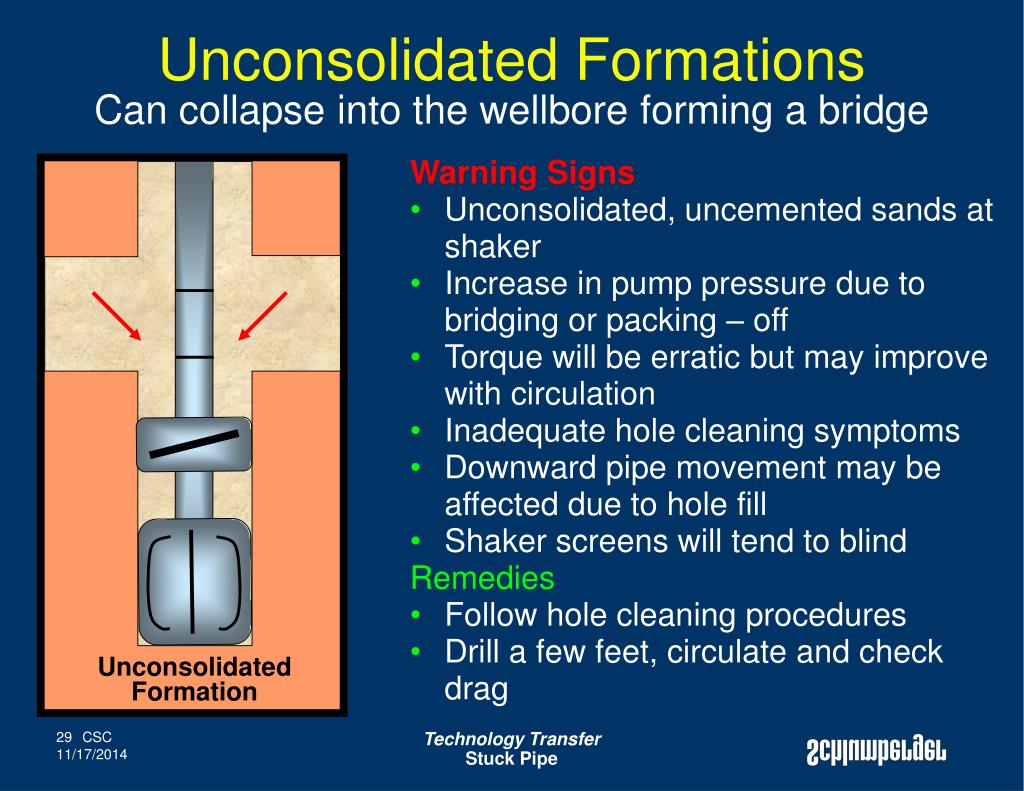 Unconsolidated Formations
Can collapse into the wellbore forming a bridge

Unconsolidated Formation

Warning Signs
• Unconsolidated, uncemented sands at shaker
• Increase in pump pressure due to bridging or packing – off
• Torque will be erratic but may improve with circulation
• Inadequate hole cleaning symptoms
• Downward pipe movement may be affected due to hole fill
• Shaker screens will tend to blind
Remedies
• Follow hole cleaning procedures
• Drill a few feet, circulate and check drag

29 CSC
11/17/2014

Technology Transfer
Stuck Pipe

Schlumberger